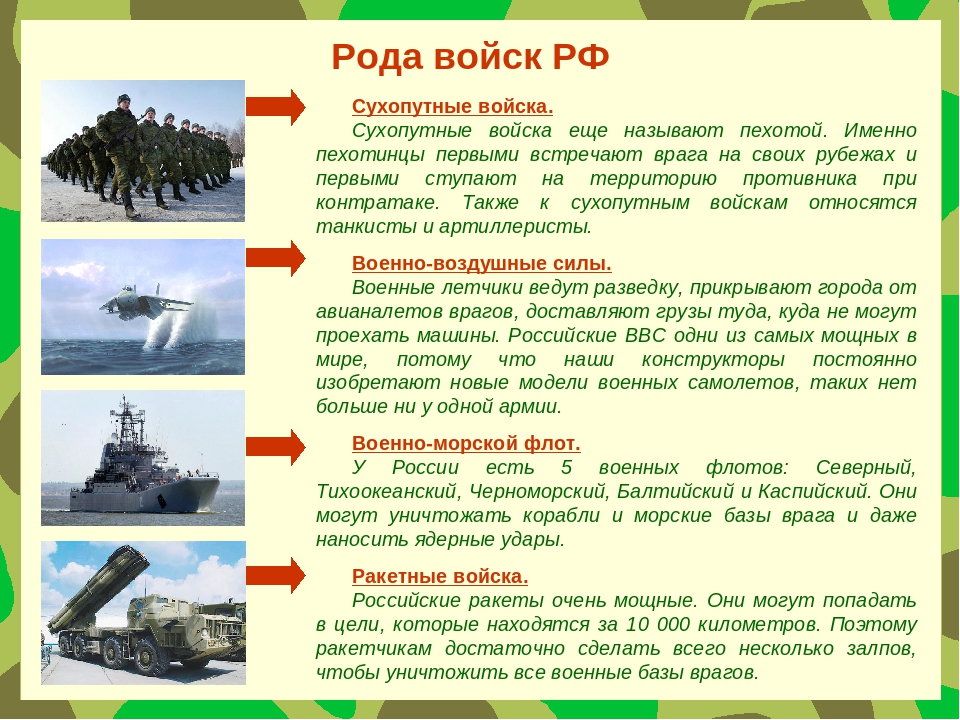 Рода войск РФ

Сухопутные войска.
Сухопутные войска еще называют пехотой. Именно пехотинцы первыми встречают врага на своих рубежах и первыми ступают на территорию противника при контратаке. Также к сухопутным войскам относятся танкисты и артиллеристы.

Военно-воздушные силы.
Военные летчики ведут разведку, прикрывают города от авианалетов врагов, доставляют грузы туда, куда не могут проехать машины. Российские ВВС одни из самых мощных в мире, потому что наши конструкторы постоянно изобретают новые модели военных самолетов, таких нет больше ни у одной армии.

Военно-морской флот.
У России есть 5 военных флотов: Северный, Тихоокеанский, Черноморский, Балтийский и Каспийский. Они могут уничтожать корабли и морские базы врага и даже наносить ядерные удары.

Ракетные войска.
Российские ракеты очень мощные. Они могут попадать в цели, которые находятся за 10 000 километров. Поэтому ракетчикам достаточно сделать всего несколько залпов, чтобы уничтожить все военные базы врагов.